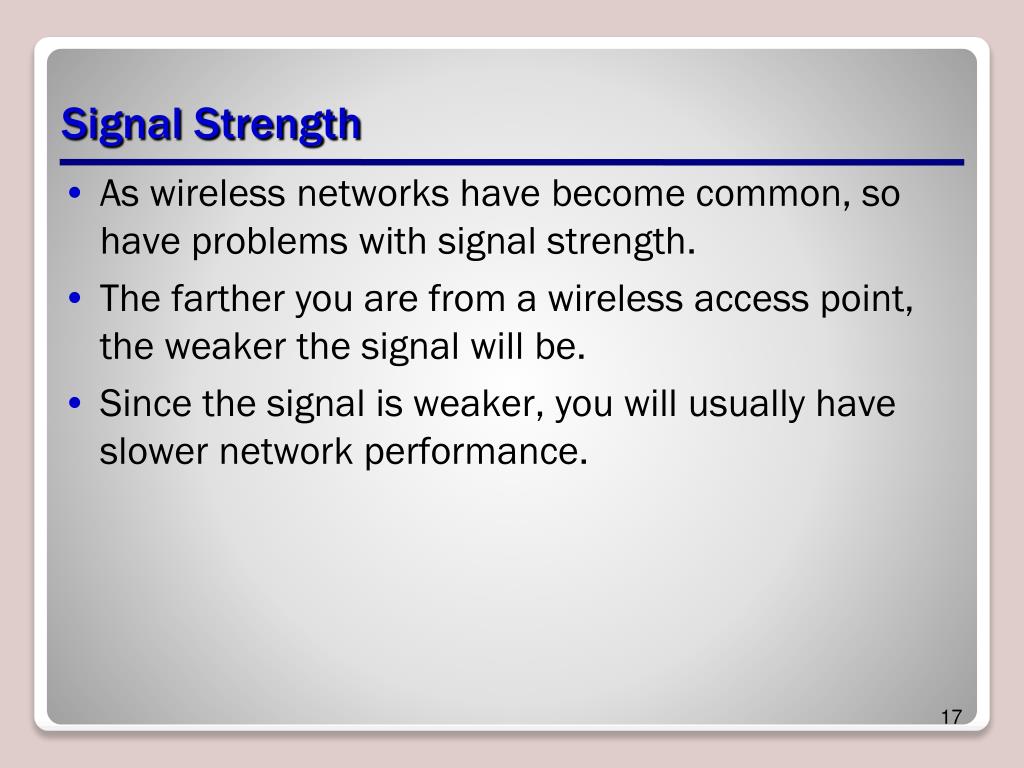 Signal Strength

• As wireless networks have become common, so have problems with signal strength.

• The farther you are from a wireless access point, the weaker the signal will be.

• Since the signal is weaker, you will usually have slower network performance.

17